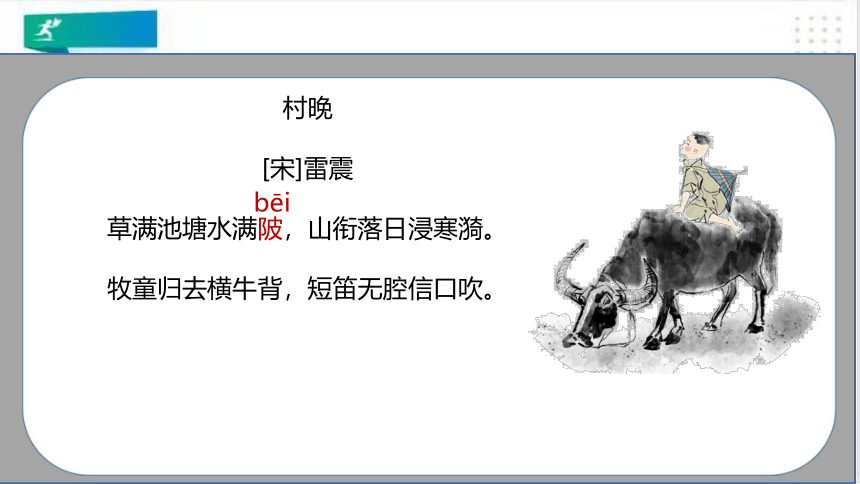 村晚

[宋]雷震

bēi

草满池塘水满陂，山衔落日浸寒漪。

牧童归去横牛背，短笛无腔信口吹。